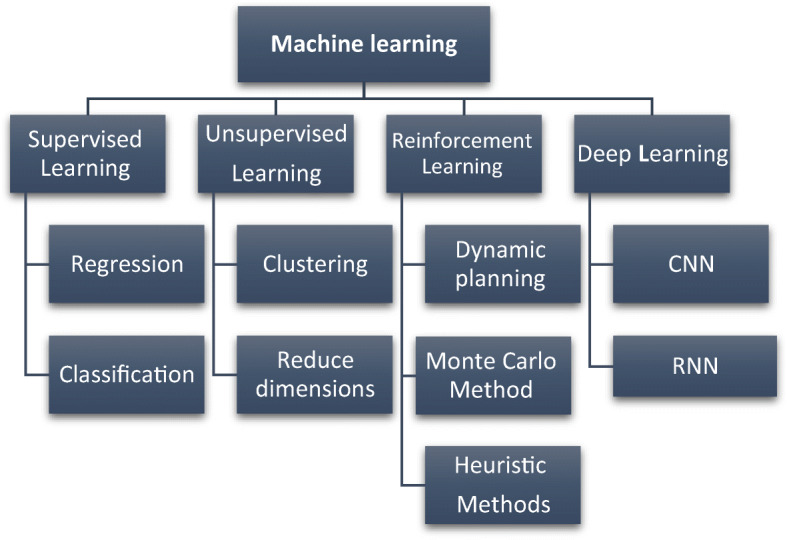 Machine learning

Supervised Learning

Regression

Classification

Unsupervised Learning

Clustering

Reduce dimensions

Reinforcement Learning

Dynamic planning

Monte Carlo Method

Heuristic Methods

Deep Learning

CNN

RNN